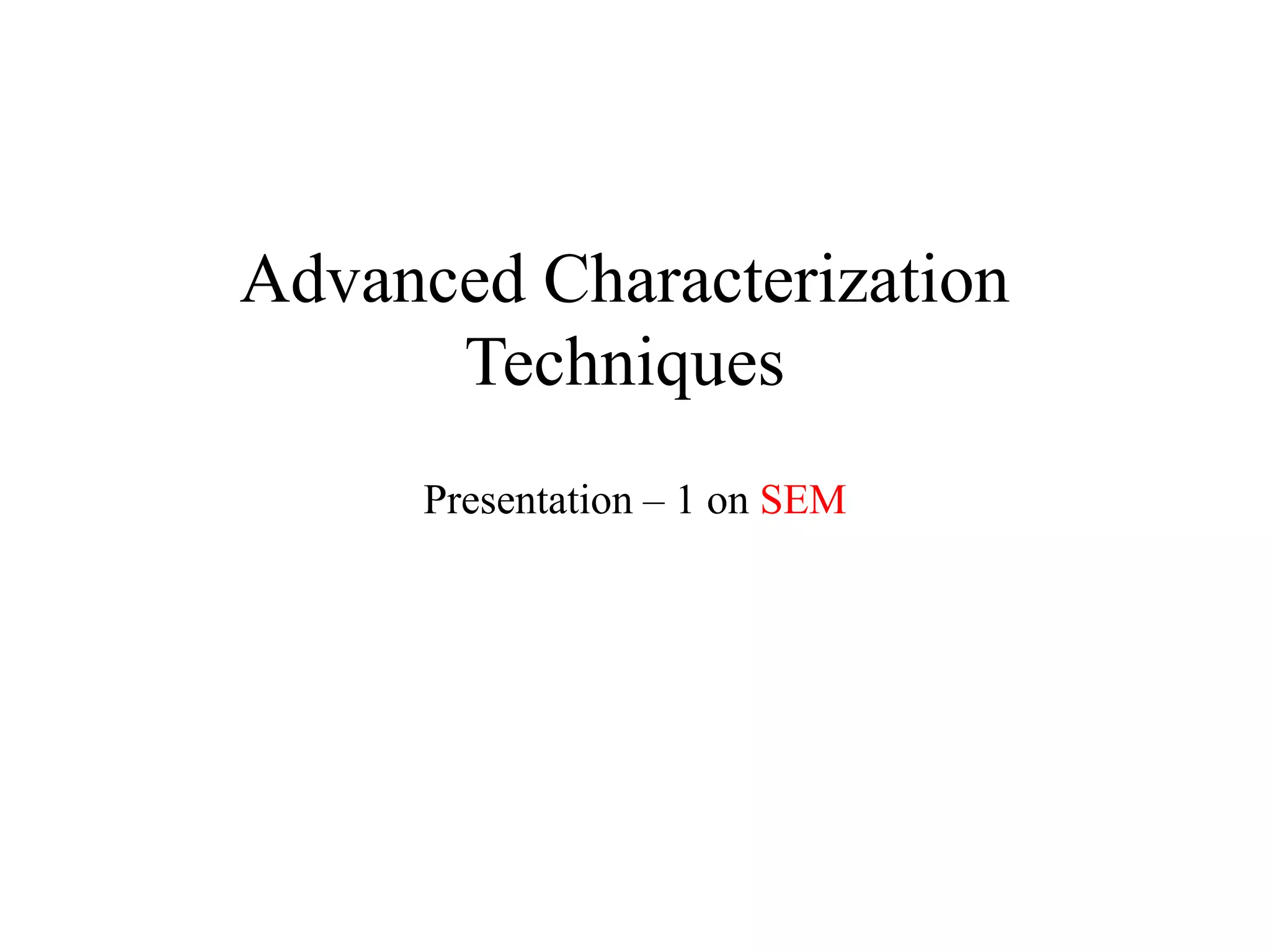 Advanced Characterization Techniques

Presentation – 1 on SEM